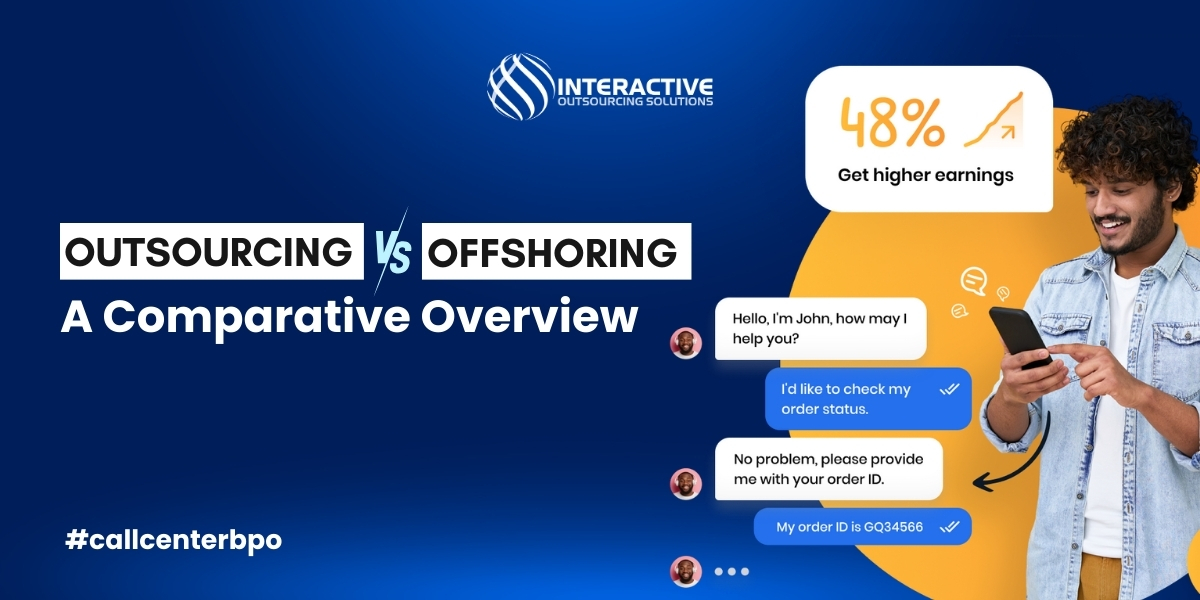 INTERACTIVE
OUTSOURCING SOLUTIONS

48%
Get higher earnings

OUTSOURCING VS OFFSHORING
A Comparative Overview

Hello, I'm John, how may I help you?

I'd like to check my order status.

No problem, please provide me with your order ID.

My order ID is GQ34566

#callcenterbpo